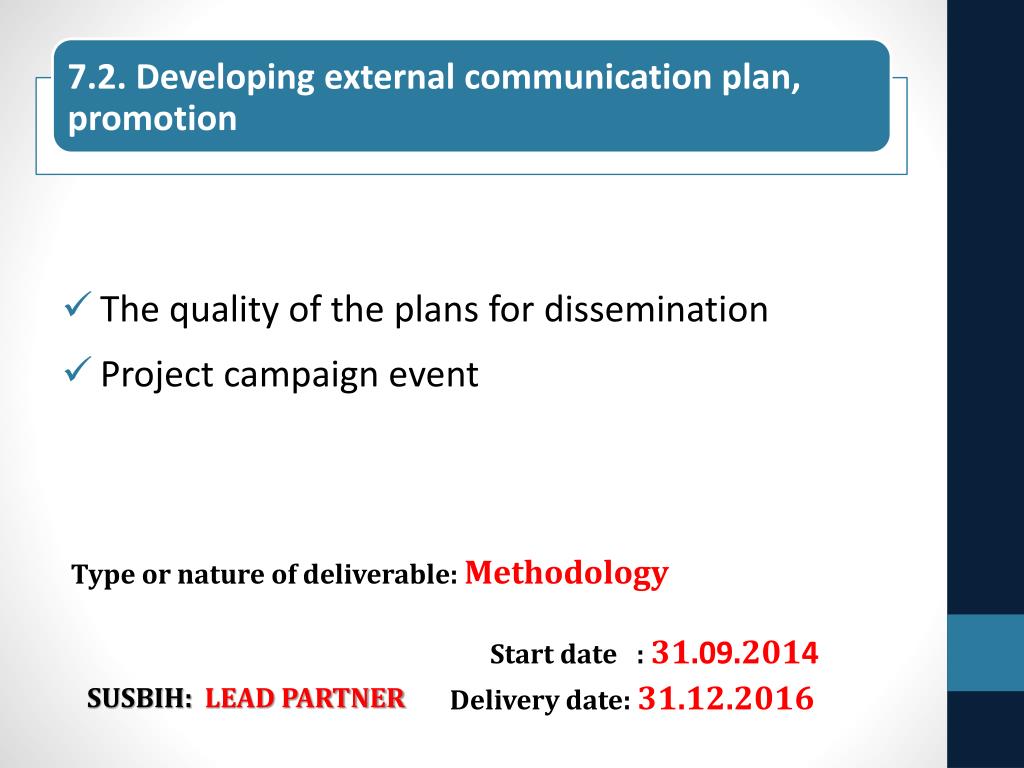 7.2. Developing external communication plan, promotion

✓ The quality of the plans for dissemination

✓ Project campaign event

Type or nature of deliverable: Methodology

Start date : 31.09.2014

SUSBIH: LEAD PARTNER

Delivery date: 31.12.2016